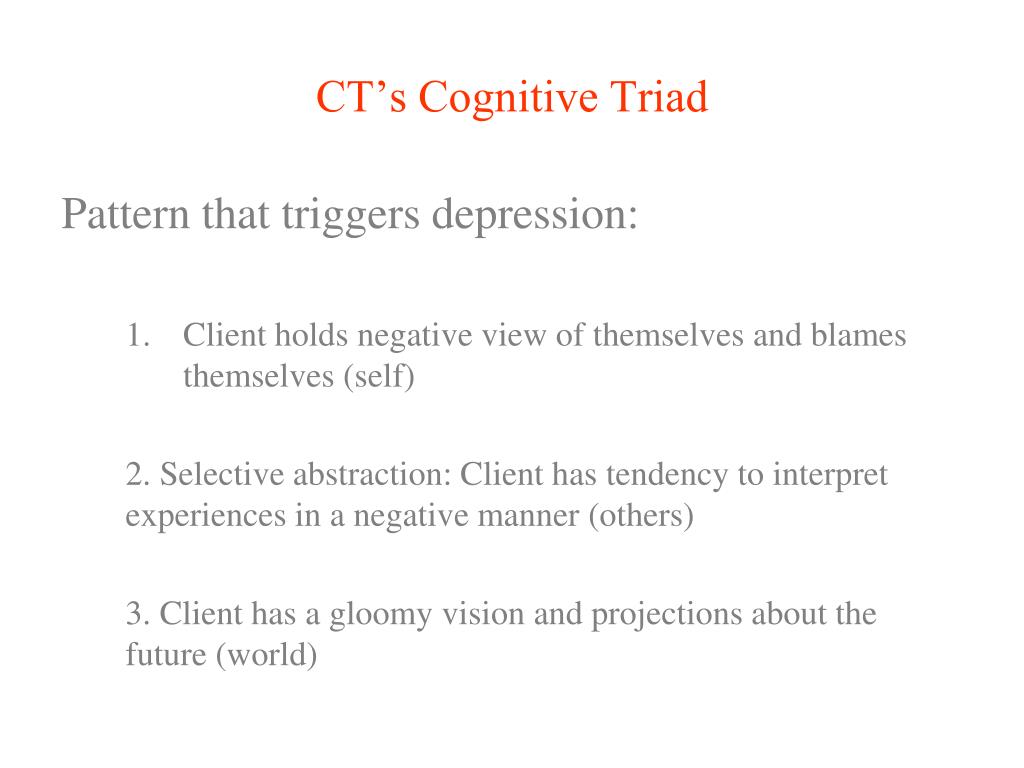 CT’s Cognitive Triad

Pattern that triggers depression:

1. Client holds negative view of themselves and blames themselves (self)

2. Selective abstraction: Client has tendency to interpret experiences in a negative manner (others)

3. Client has a gloomy vision and projections about the future (world)